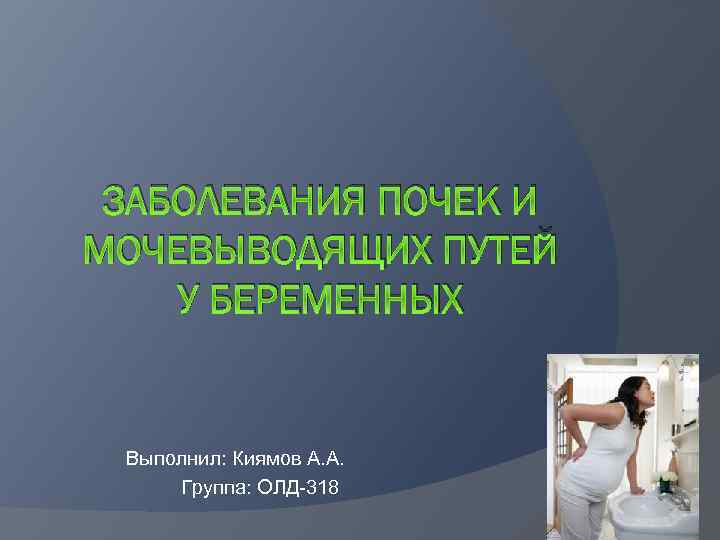 ЗАБОЛЕВАНИЯ ПОЧЕК И МОЧЕВЫВОДЯЩИХ ПУТЕЙ У БЕРЕМЕННЫХ

Выполнил: Киямов А.А.
Группа: ОЛД-318